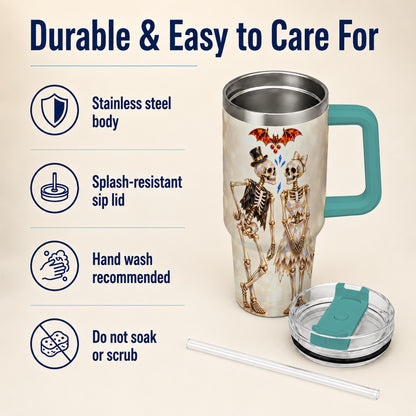 Durable & Easy to Care For

Stainless steel body

Splash-resistant sip lid

Hand wash recommended

Do not soak or scrub